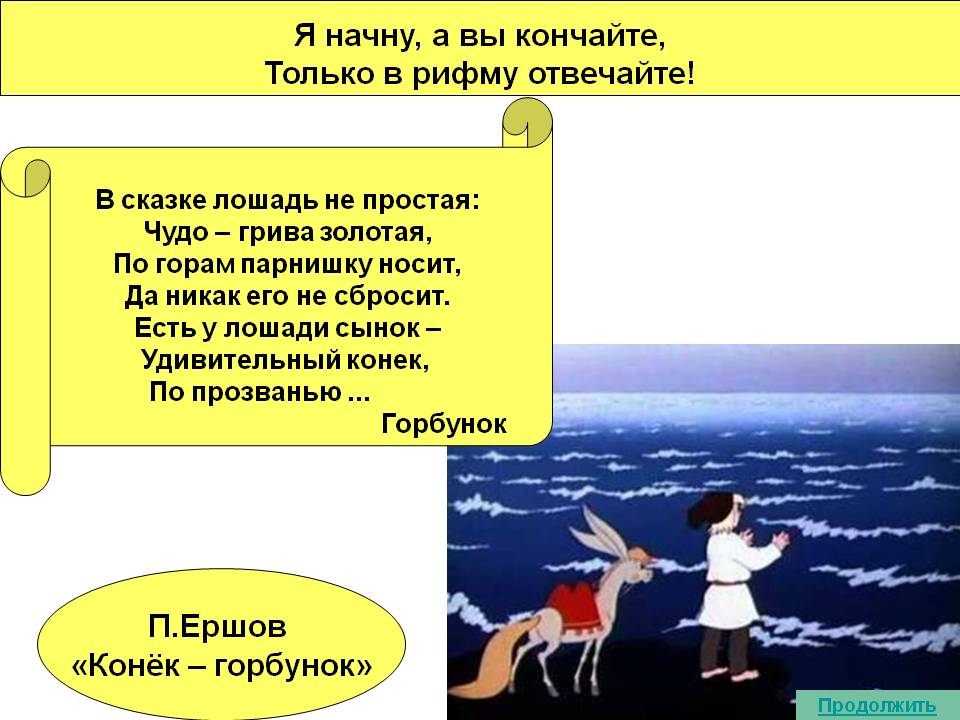 Я начну, а вы кончайте,
Только в рифму отвечайте!

В сказке лошадь не простая:
Чудо – грива золотая,
По горам парнишку носит,
Да никак его не сбросит.
Есть у лошади сынок –
Удивительный конек,
По прозванью ...
Горбунок

П.Ершов
«Конёк – горбунок»

Продолжить